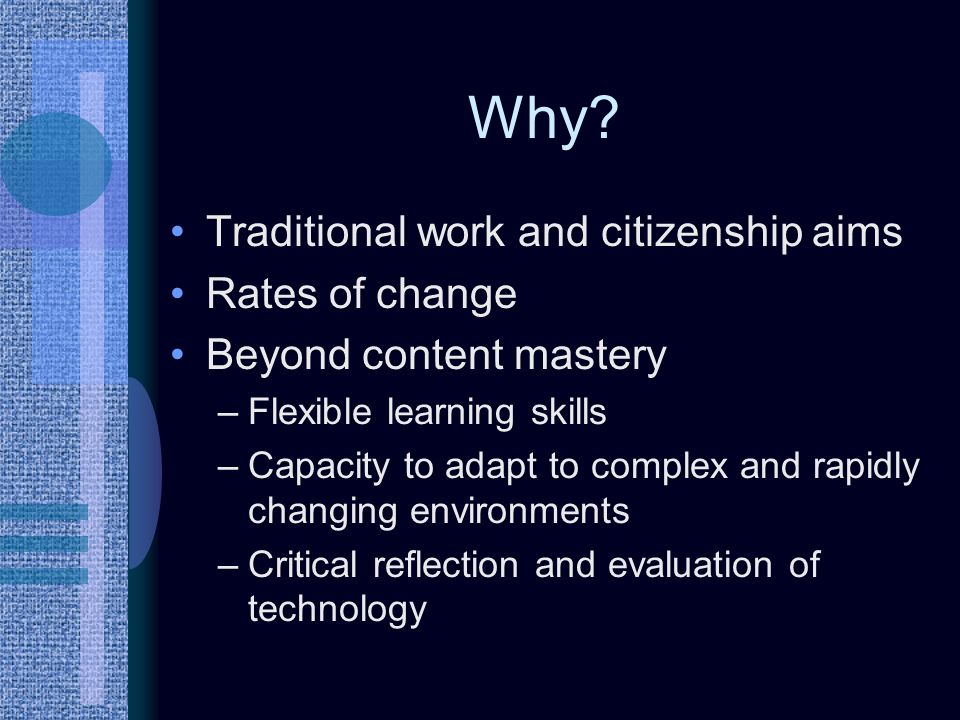 Why?

• Traditional work and citizenship aims
• Rates of change
• Beyond content mastery
– Flexible learning skills
– Capacity to adapt to complex and rapidly changing environments
– Critical reflection and evaluation of technology